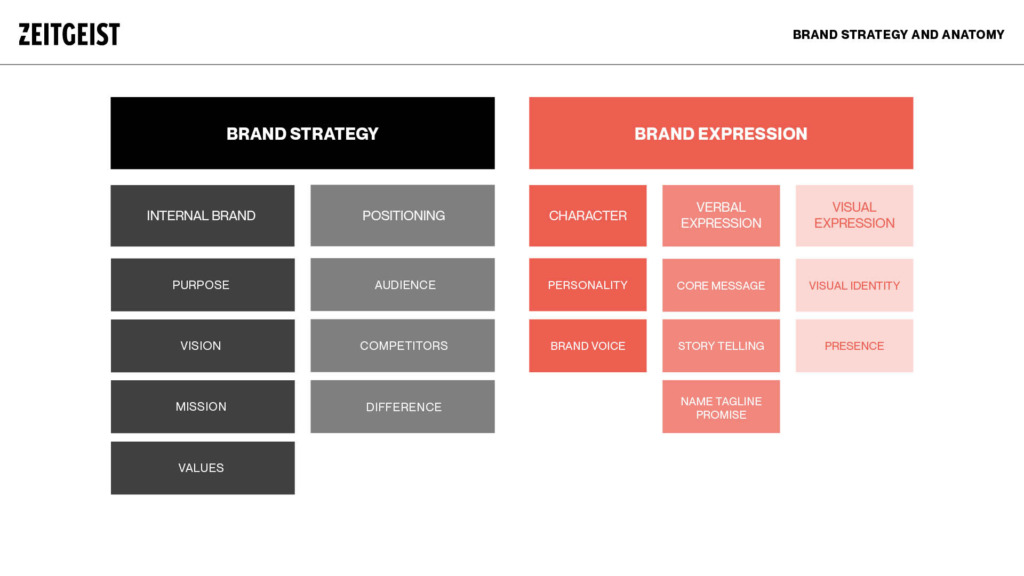 ZEITGEIST

BRAND STRATEGY AND ANATOMY

BRAND STRATEGY

INTERNAL BRAND

PURPOSE

VISION

MISSION

VALUES

POSITIONING

AUDIENCE

COMPETITORS

DIFFERENCE

BRAND EXPRESSION

CHARACTER

PERSONALITY

BRAND VOICE

VERBAL EXPRESSION

CORE MESSAGE

STORY TELLING

NAME TAGLINE PROMISE

VISUAL EXPRESSION

VISUAL IDENTITY

PRESENCE